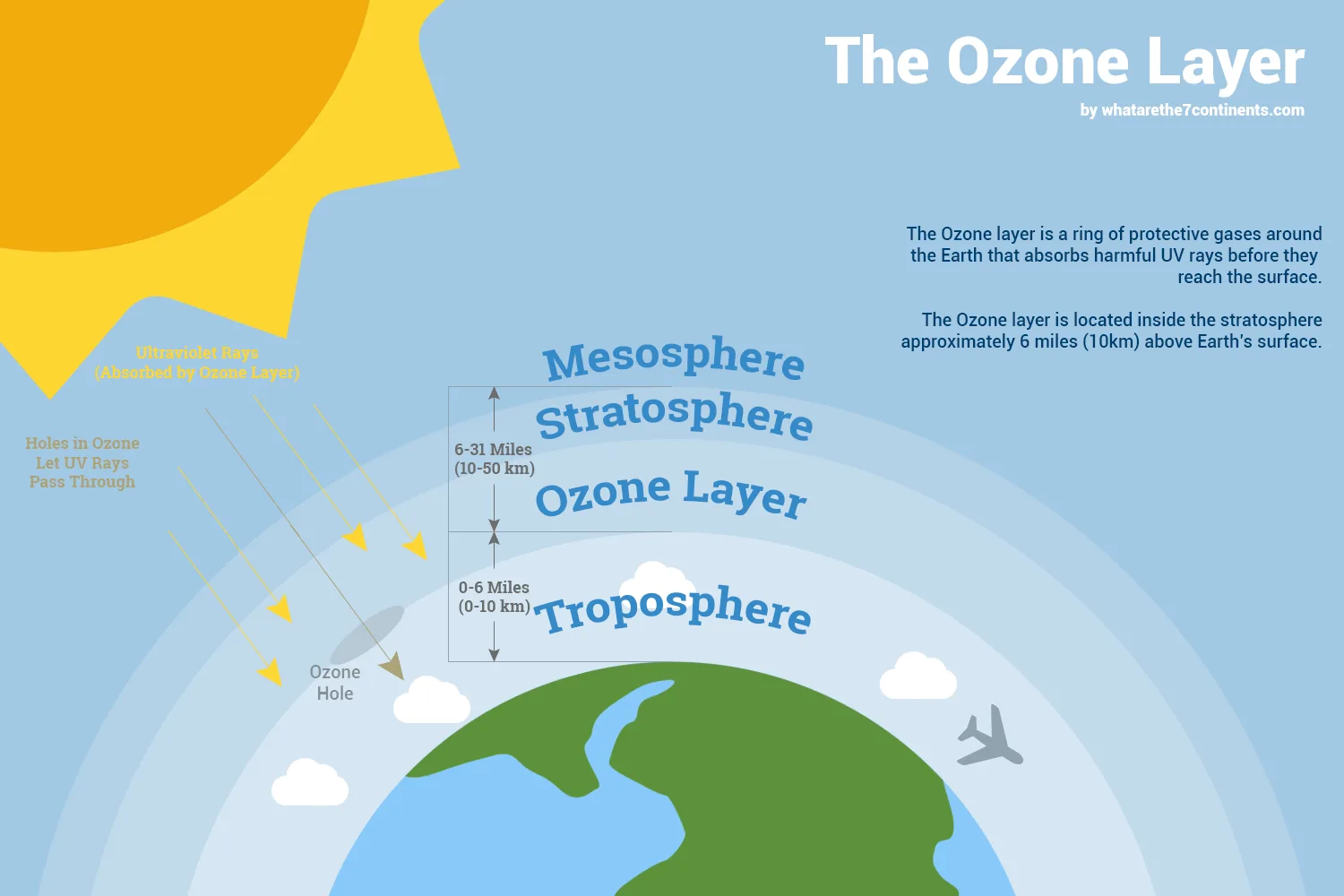 The Ozone Layer

by whatarethe7continents.com

The Ozone layer is a ring of protective gases around the Earth that absorbs harmful UV rays before they reach the surface.

The Ozone layer is located inside the stratosphere approximately 6 miles (10km) above Earth's surface.

Ultraviolet Rays
(Absorbed by Ozone Layer)

Holes in Ozone Let UV Rays Pass Through

Mesosphere

Stratosphere

6-31 Miles
(10-50 km)

Ozone Layer

0-6 Miles
(0-10 km)

Troposphere

Ozone Hole